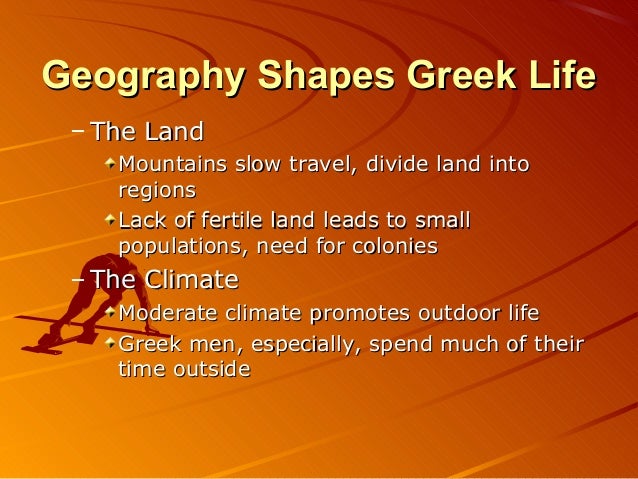 Geography Shapes Greek Life

– The Land

Mountains slow travel, divide land into regions

Lack of fertile land leads to small populations, need for colonies

– The Climate

Moderate climate promotes outdoor life

Greek men, especially, spend much of their time outside